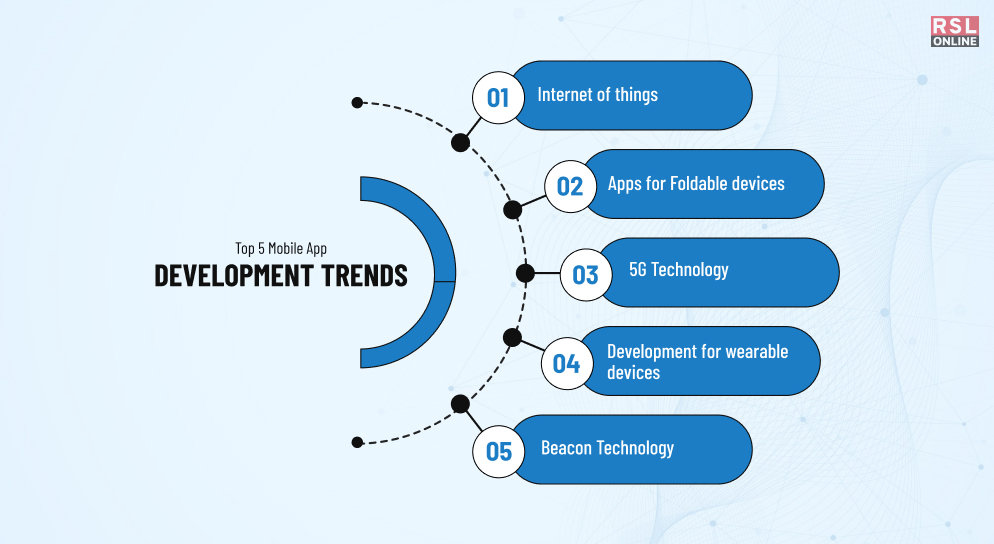 RSL ONLINE

Top 5 Mobile App
DEVELOPMENT TRENDS

01 Internet of things

02 Apps for Foldable devices

03 5G Technology

04 Development for wearable devices

05 Beacon Technology